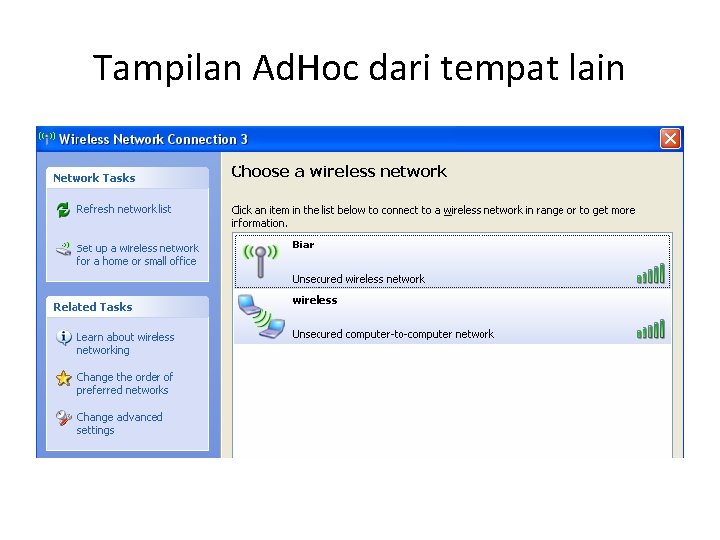 Tampilan AdHoc dari tempat lain

Wireless Network Connection 3

Network Tasks

Refresh network list

Set up a wireless network for a home or small office

Related Tasks

Learn about wireless networking

Change the order of preferred networks

Change advanced settings

Choose a wireless network

Click an item in the list below to connect to a wireless network in range or to get more information.

Biar

Unsecured wireless network

wireless

Unsecured computer-to-computer network